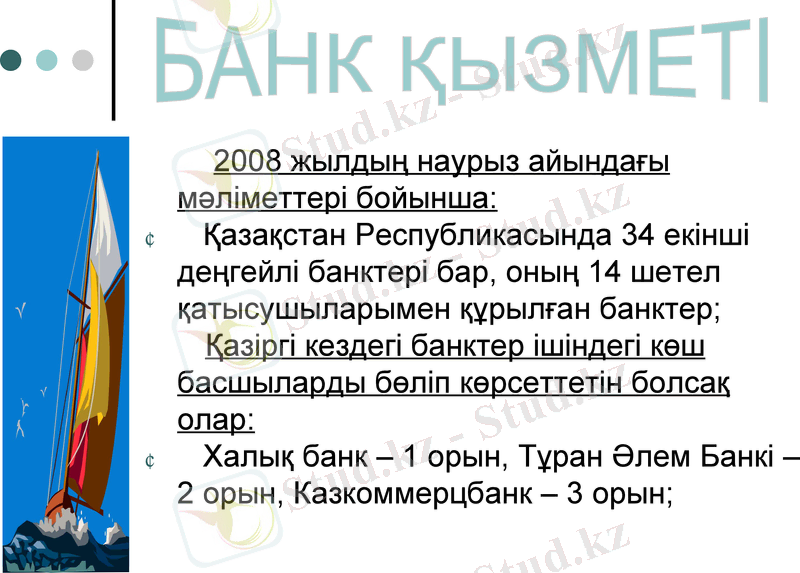 БАНК ҚЫЗМЕТІ

2008 жылдың наурыз айындағы мәліметтері бойынша:

¢ Қазақстан Республикасында 34 екінші деңгейлі банктері бар, оның 14 шетел қатысушыларымен құрылған банктер;

Қазіргі кездегі банктер ішіндегі көш басшыларды бөліп көрсеттетін болсақ олар:

¢ Халық банк – 1 орын, Тұран Әлем Банкі – 2 орын, Казкоммерцбанк – 3 орын;

Stud.kz - Stud.kz